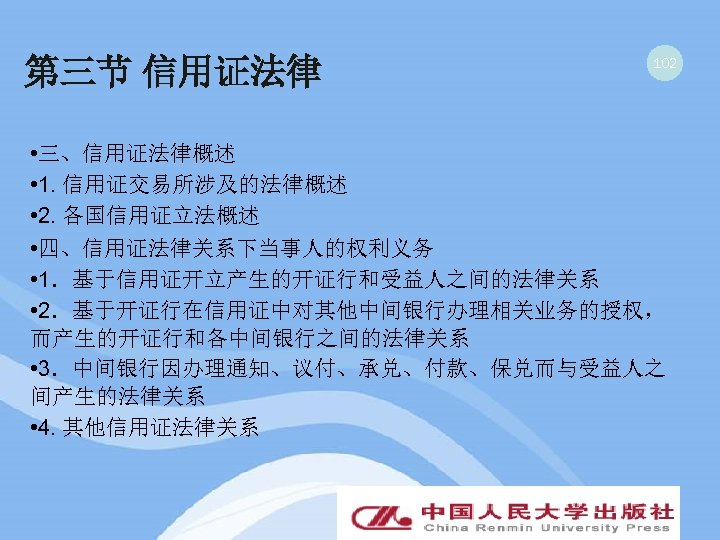 第三节 信用证法律

102

•三、信用证法律概述
•1. 信用证交易所涉及的法律概述
•2. 各国信用证立法概述
•四、信用证法律关系下当事人的权利义务
•1．基于信用证开立产生的开证行和受益人之间的法律关系
•2．基于开证行在信用证中对其他中间银行办理相关业务的授权，而产生的开证行和各中间银行之间的法律关系
•3．中间银行因办理通知、议付、承兑、付款、保兑而与受益人之间产生的法律关系
•4. 其他信用证法律关系

中国人民大学出版社
China Renmin University Press